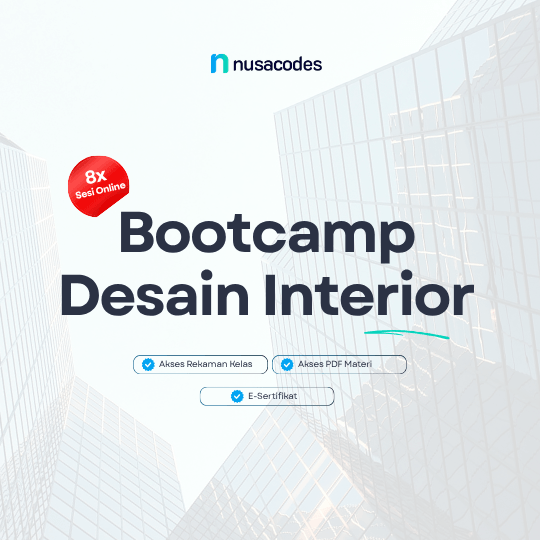 nusacodes

8x
Sesi Online

Bootcamp
Desain Interior

Akses Rekaman Kelas
Akses PDF Materi
E-Sertifikat